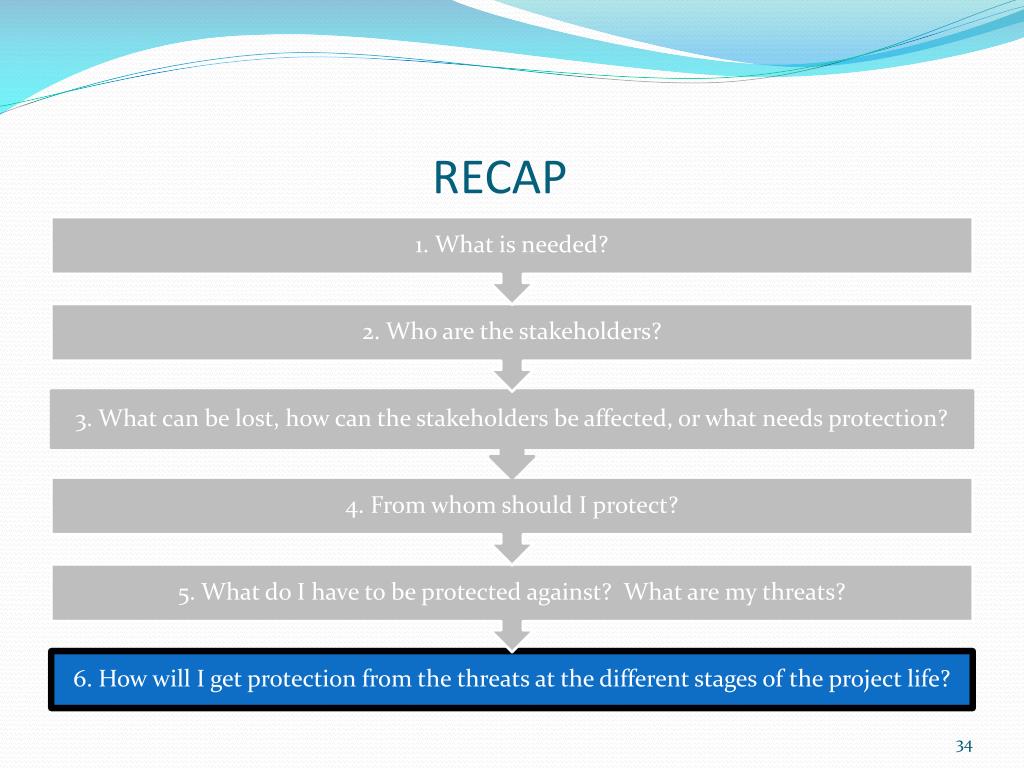 RECAP

1. What is needed?

2. Who are the stakeholders?

3. What can be lost, how can the stakeholders be affected, or what needs protection?

4. From whom should I protect?

5. What do I have to be protected against?  What are my threats?

6. How will I get protection from the threats at the different stages of the project life?

34